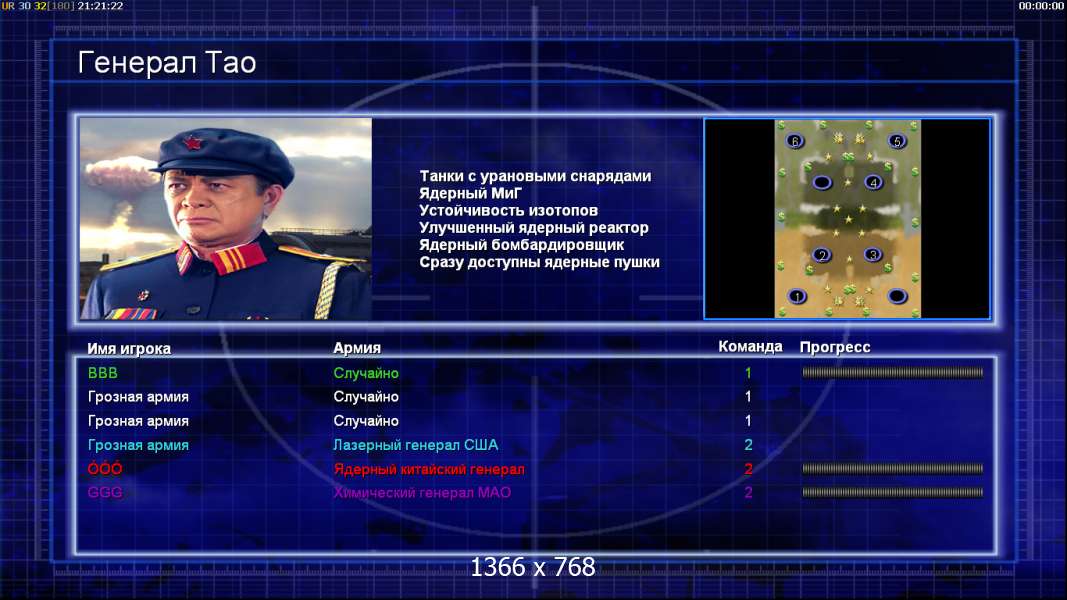 UR 30 32[180] 21:21:22

00:00:00

Генерал Тао

Танки с урановыми снарядами
Ядерный МиГ
Устойчивость изотопов
Улучшенный ядерный реактор
Ядерный бомбардировщик
Сразу доступны ядерные пушки

6 5 4 2 3 1

| Имя игрока | Армия | Команда | Прогресс |
|---|---|---|---|
| BBB | Случайно | 1 | |
| Грозная армия | Случайно | 1 | |
| Грозная армия | Случайно | 1 | |
| Грозная армия | Лазерный генерал США | 2 | |
| ÖÖÖ | Ядерный китайский генерал | 2 | |
| GGG | Химический генерал МАО | 2 | |

1366 x 768